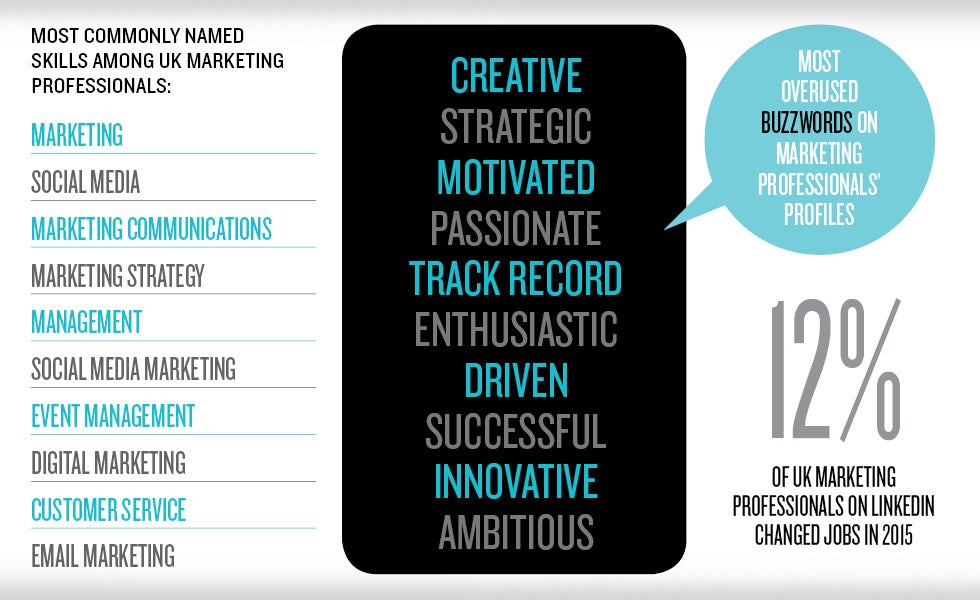 MOST COMMONLY NAMED SKILLS AMONG UK MARKETING PROFESSIONALS:

MARKETING

SOCIAL MEDIA

MARKETING COMMUNICATIONS

MARKETING STRATEGY

MANAGEMENT

SOCIAL MEDIA MARKETING

EVENT MANAGEMENT

DIGITAL MARKETING

CUSTOMER SERVICE

EMAIL MARKETING

CREATIVE
STRATEGIC
MOTIVATED
PASSIONATE
TRACK RECORD
ENTHUSIASTIC
DRIVEN
SUCCESSFUL
INNOVATIVE
AMBITIOUS

MOST OVERUSED BUZZWORDS ON MARKETING PROFESSIONALS' PROFILES

12%

OF UK MARKETING PROFESSIONALS ON LINKEDIN CHANGED JOBS IN 2015